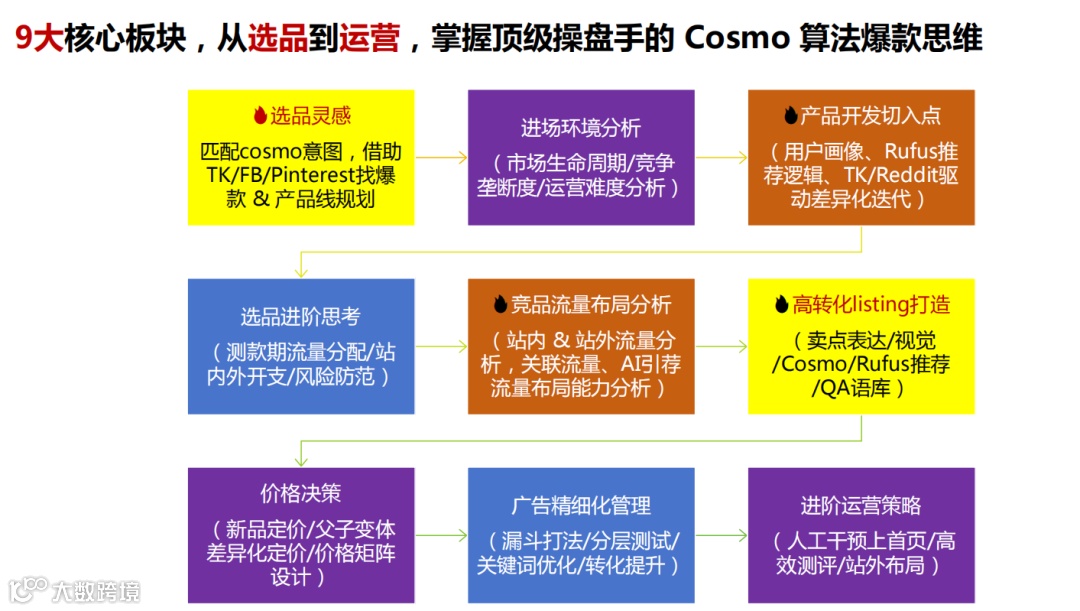 9大核心板块，从选品到运营，掌握顶级操盘手的 Cosmo 算法爆款思维

选品灵感
匹配cosmo意图，借助TK/FB/Pinterest找爆款 & 产品线规划

进场环境分析
（市场生命周期/竞争垄断度/运营难度分析）

产品开发切入点
（用户画像、Rufus推荐逻辑、TK/Reddit驱动差异化迭代）

选品进阶思考
（测款期流量分配/站内外开支/风险防范）

竞品流量布局分析
（站内 & 站外流量分析，关联流量、AI引荐流量布局能力分析）

高转化listing打造
（卖点表达/视觉/Cosmo/Rufus推荐/QA语库）

价格决策
（新品定价/父子变体差异化定价/价格矩阵设计）

广告精细化管理
（漏斗打法/分层测试/关键词优化/转化提升）

进阶运营策略
（人工干预上首页/高效测评/站外布局）

大数跨境